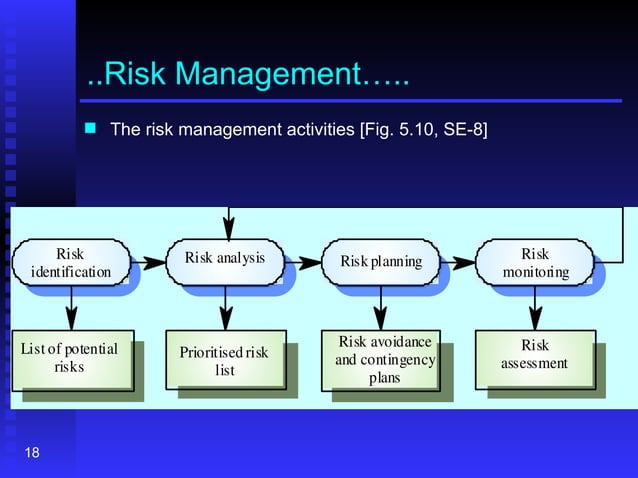 ..Risk Management…..

The risk management activities [Fig. 5.10, SE-8]

Risk identification

Risk analysis

Risk planning

Risk monitoring

List of potential risks

Prioritised risk list

Risk avoidance and contingency plans

Risk assessment

18